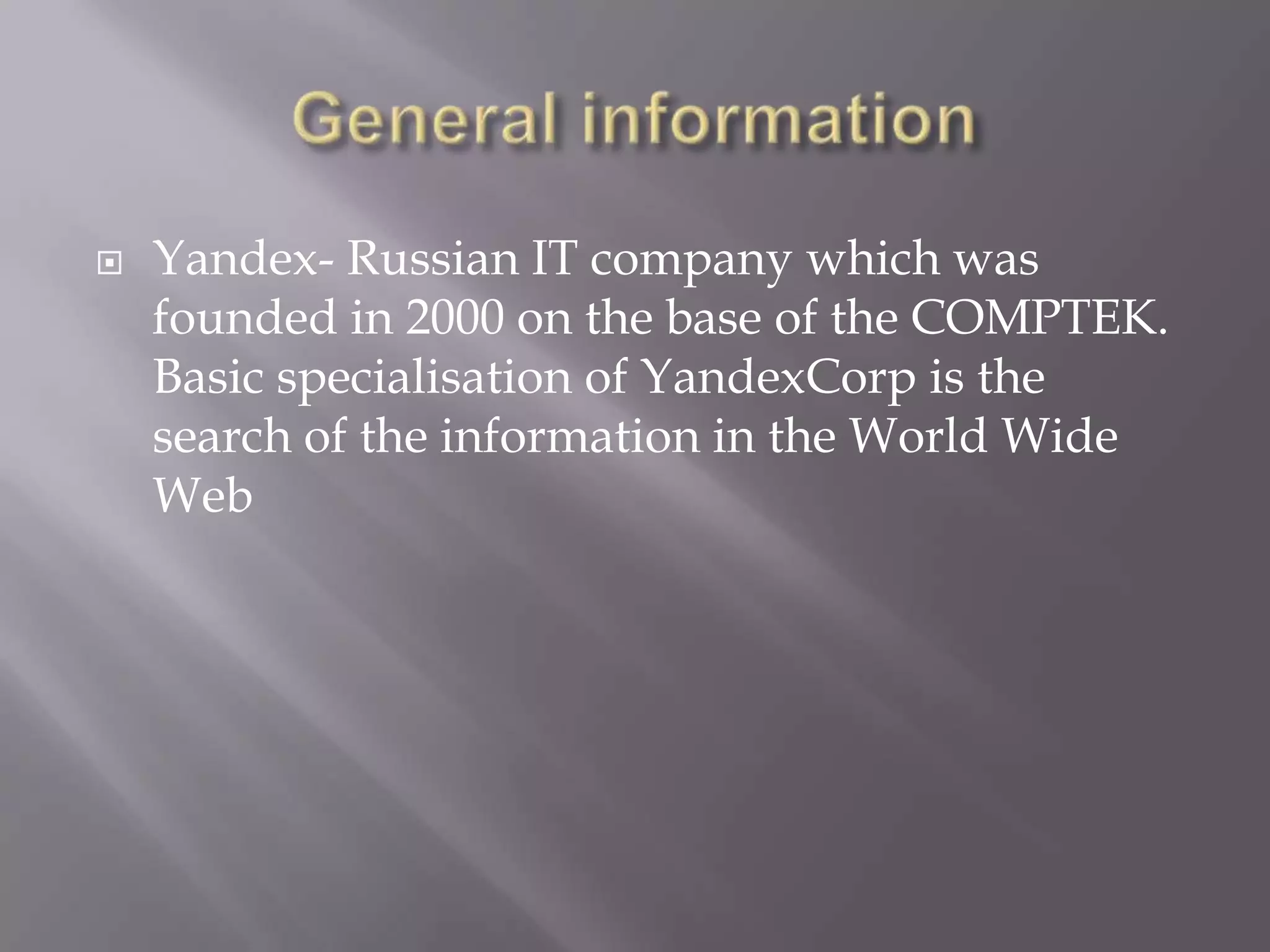 General information

Yandex- Russian IT company which was founded in 2000 on the base of the COMPTEK. Basic specialisation of YandexCorp is the search of the information in the World Wide Web